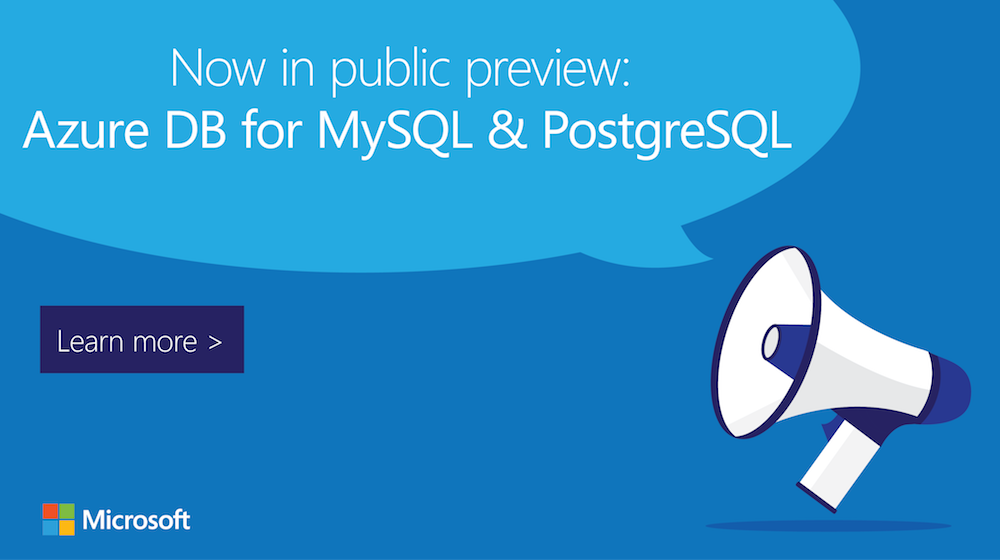 Now in public preview:
Azure DB for MySQL & PostgreSQL

Learn more >

Microsoft